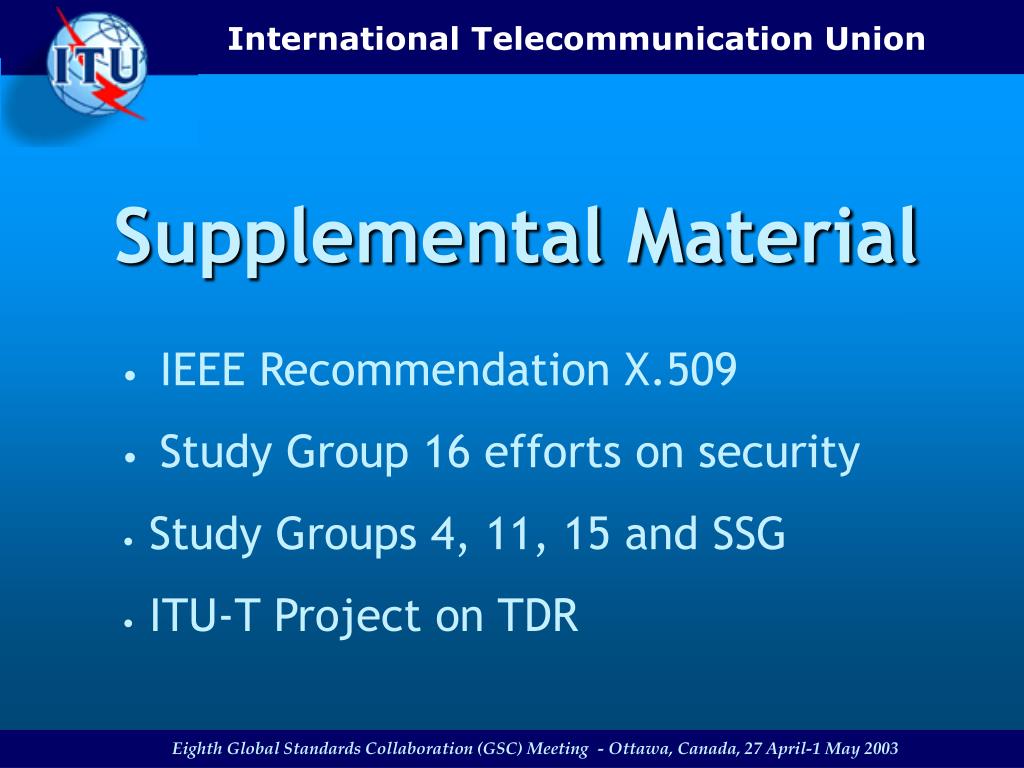 ITU

International Telecommunication Union

Supplemental Material

• IEEE Recommendation X.509
• Study Group 16 efforts on security
• Study Groups 4, 11, 15 and SSG
• ITU-T Project on TDR

Eighth Global Standards Collaboration (GSC) Meeting - Ottawa, Canada, 27 April-1 May 2003